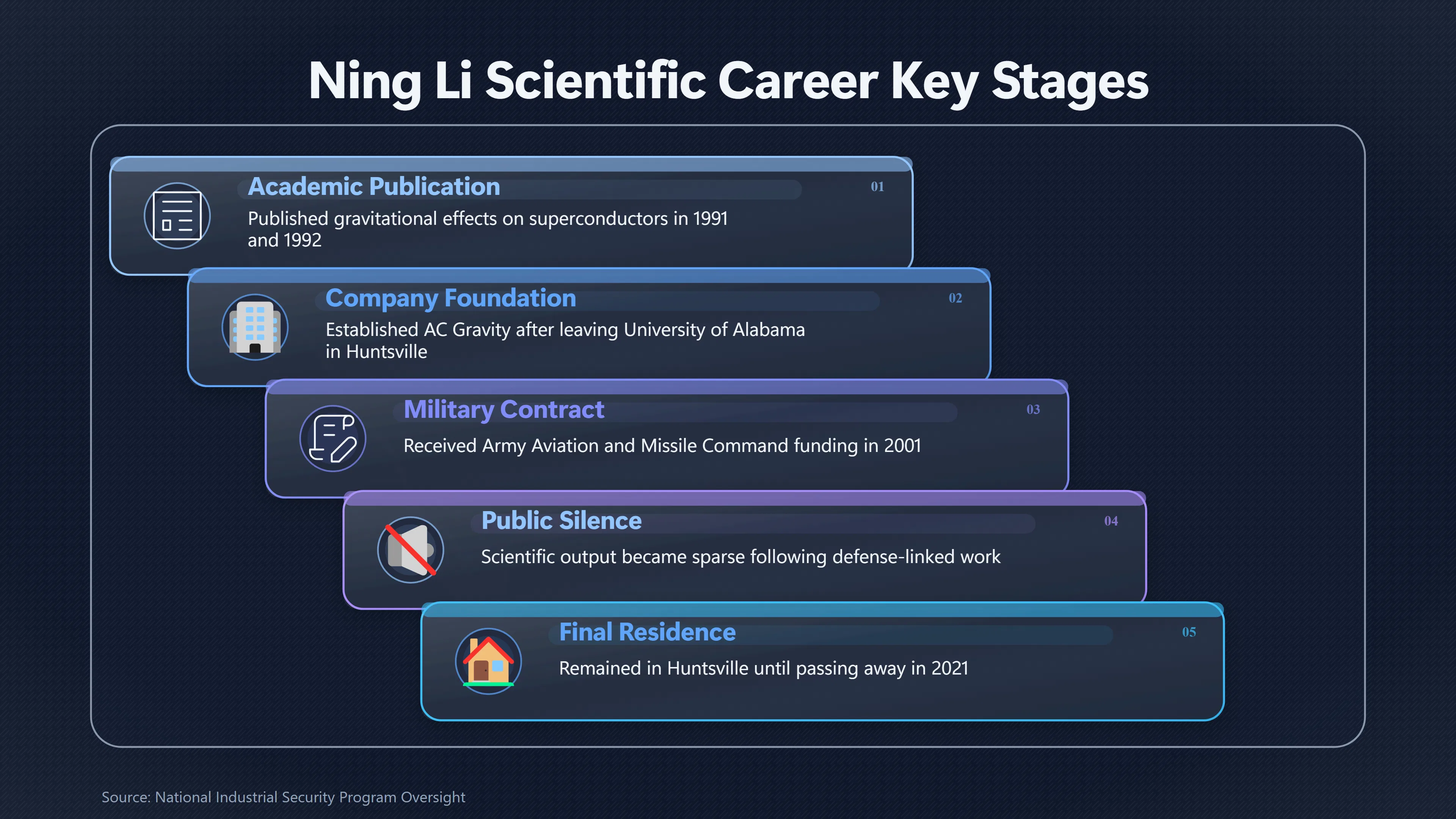 Ning Li Scientific Career Key Stages

Academic Publication
01
Published gravitational effects on superconductors in 1991 and 1992

Company Foundation
02
Established AC Gravity after leaving University of Alabama in Huntsville

Military Contract
03
Received Army Aviation and Missile Command funding in 2001

Public Silence
04
Scientific output became sparse following defense-linked work

Final Residence
05
Remained in Huntsville until passing away in 2021

Source: National Industrial Security Program Oversight